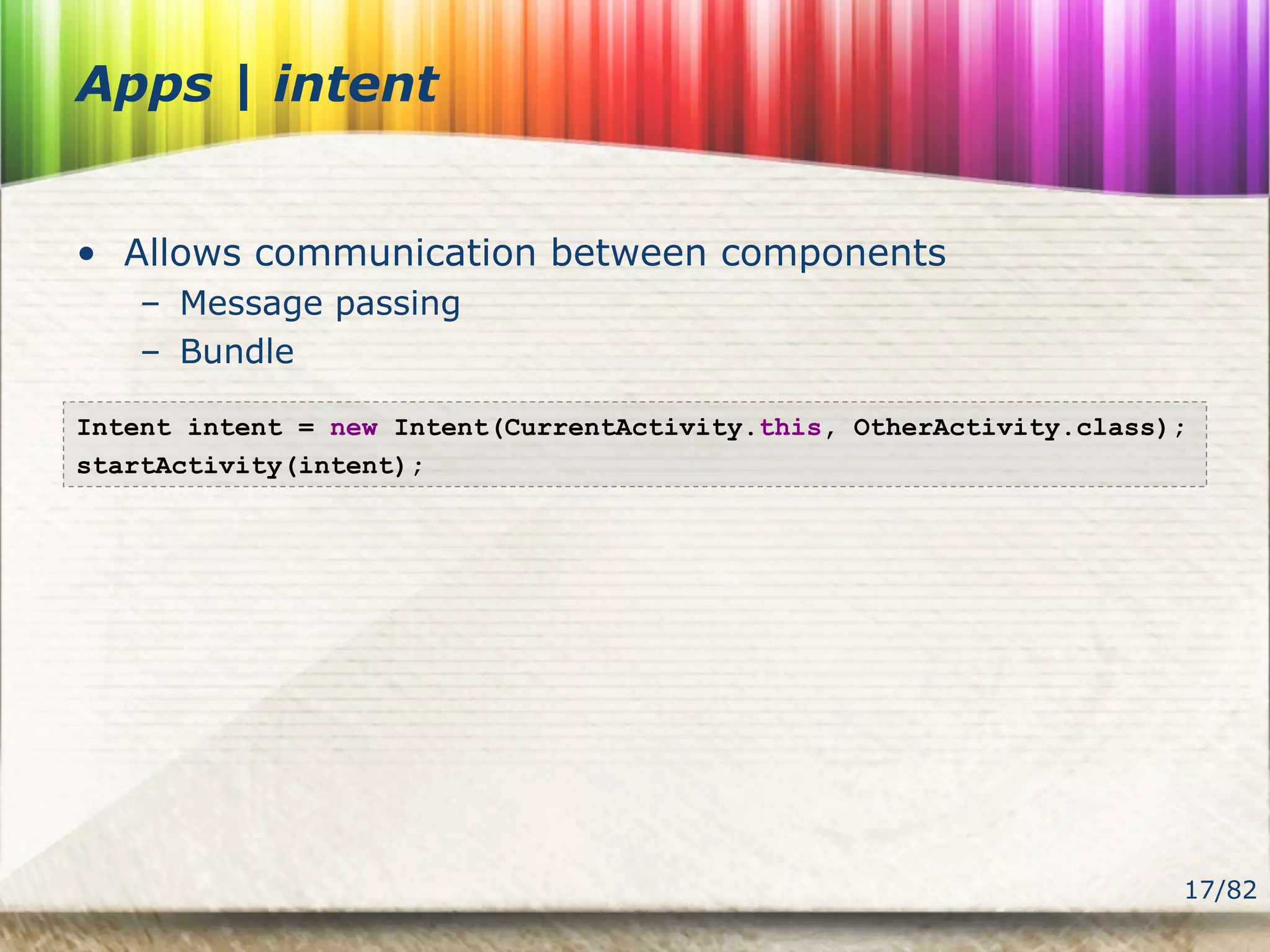 Apps | intent

• Allows communication between components
– Message passing
– Bundle

Intent intent = new Intent(CurrentActivity.this, OtherActivity.class);
startActivity(intent);

17/82